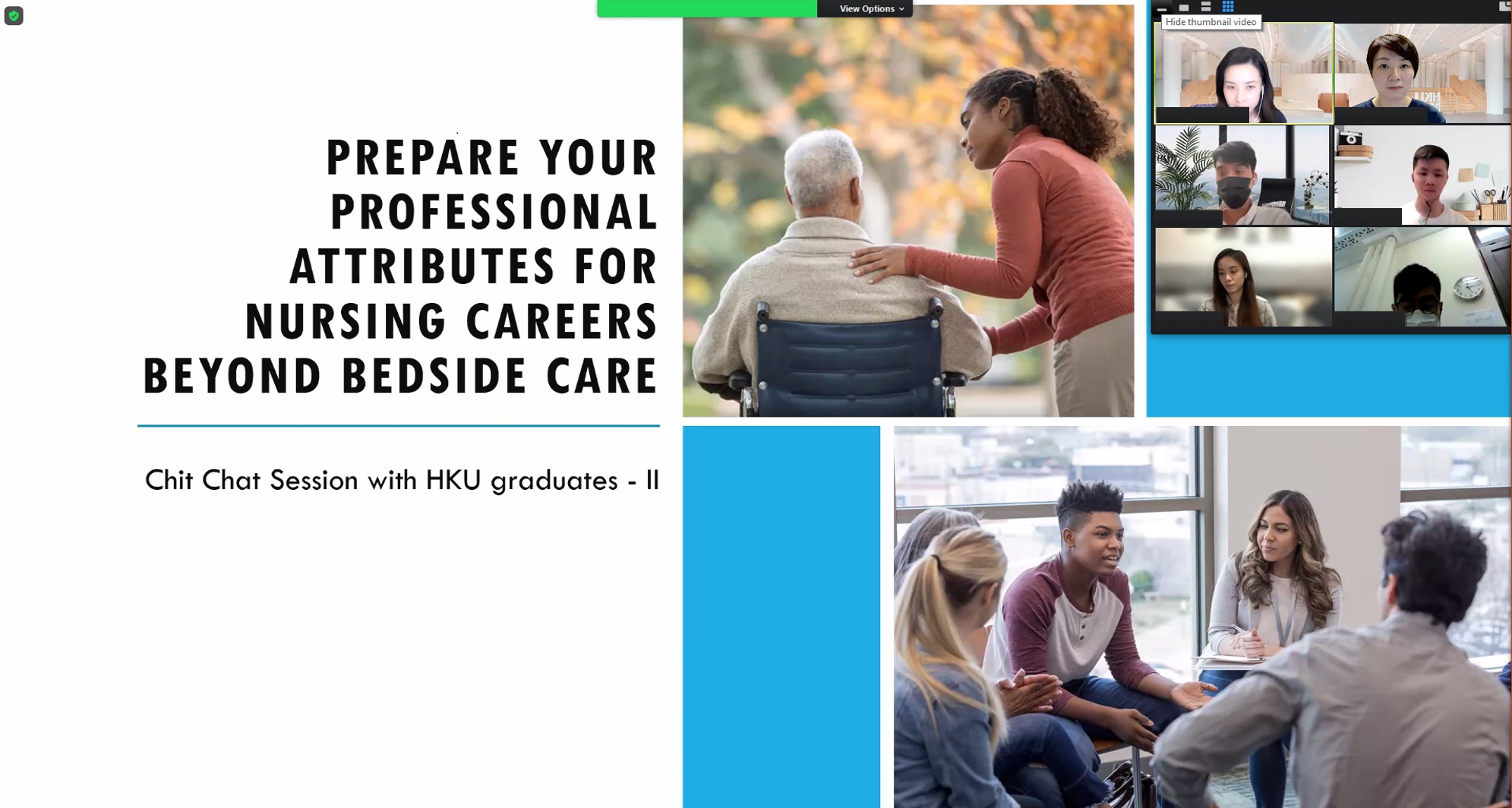 View Options

Hide thumbnail video

PREPARE YOUR PROFESSIONAL ATTRIBUTES FOR NURSING CAREERS BEYOND BEDSIDE CARE

Chit Chat Session with HKU graduates - II